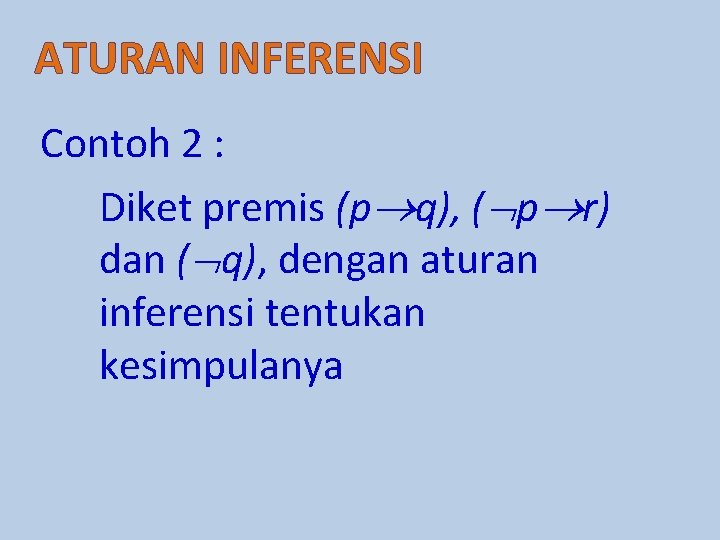 ATURAN INFERENSI

Contoh 2 :

Diket premis $(p \rightarrow q)$, $(\neg p \rightarrow r)$ dan $(\neg q)$, dengan aturan inferensi tentukan kesimpulanya